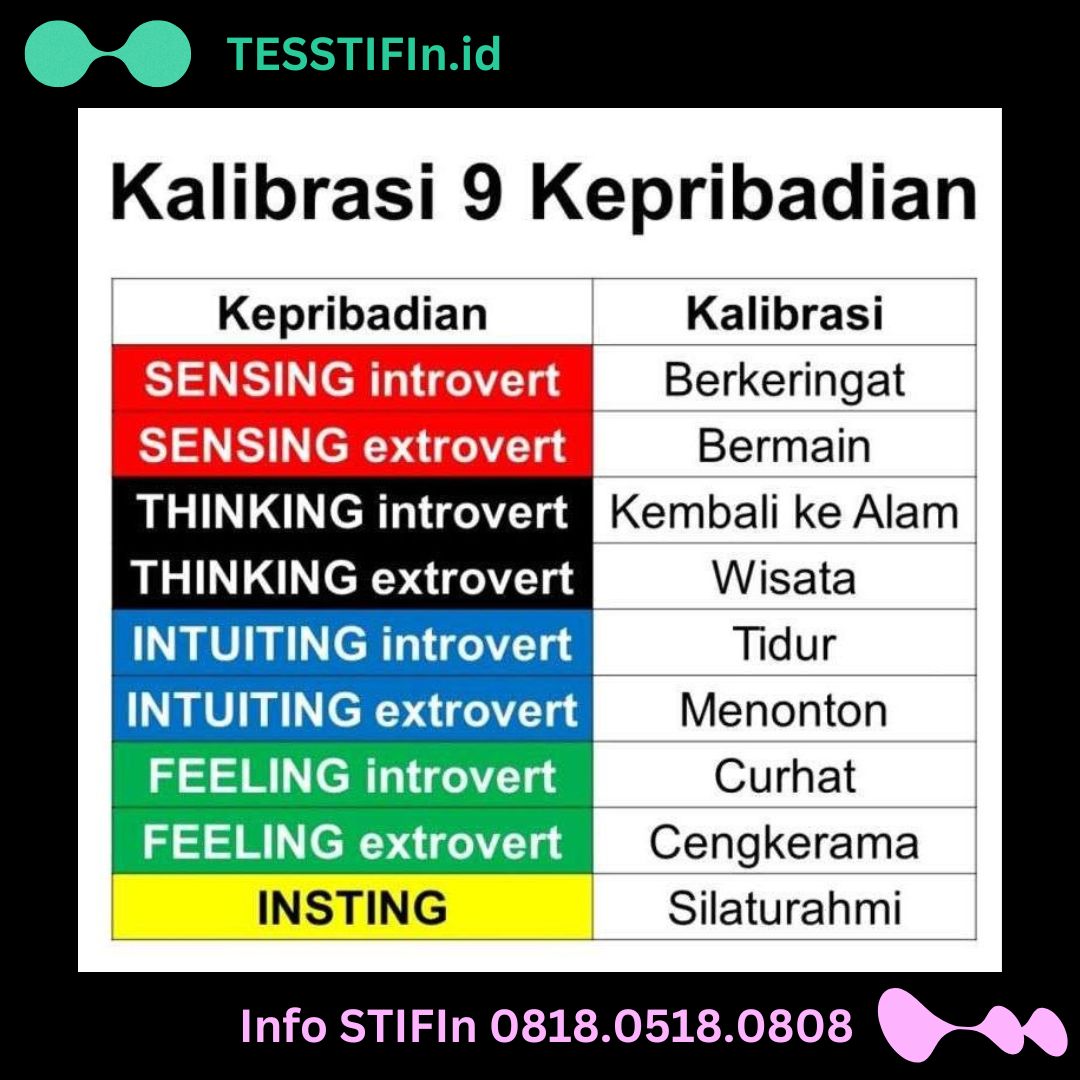 TESSTIFIn.id

Kalibrasi 9 Kepribadian

| Kepribadian | Kalibrasi |
|---|---|
| SENSING introvert | Berkeringat |
| SENSING extrovert | Bermain |
| THINKING introvert | Kembali ke Alam |
| THINKING extrovert | Wisata |
| INTUITING introvert | Tidur |
| INTUITING extrovert | Menonton |
| FEELING introvert | Curhat |
| FEELING extrovert | Cengkerama |
| INSTING | Silaturahmi |

Info STIFIn 0818.0518.0808